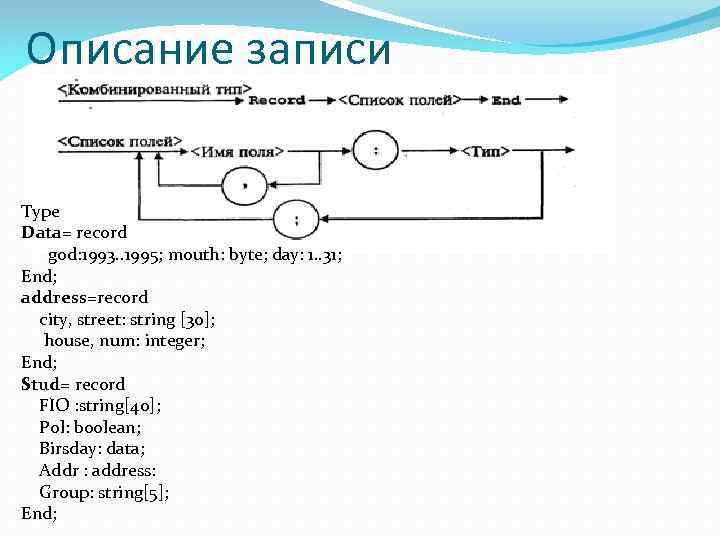 Описание записи

<Комбинированный тип> Record <Список полей> End

<Список полей> <Имя поля> : <Тип>
,
;

Type
Data= record
god:1993..1995; mouth: byte; day: 1..31;
End;
address=record
city, street: string [30];
house, num: integer;
End;
Stud= record
FIO :string[40];
Pol: boolean;
Birsday: data;
Addr : address:
Group: string[5];
End;